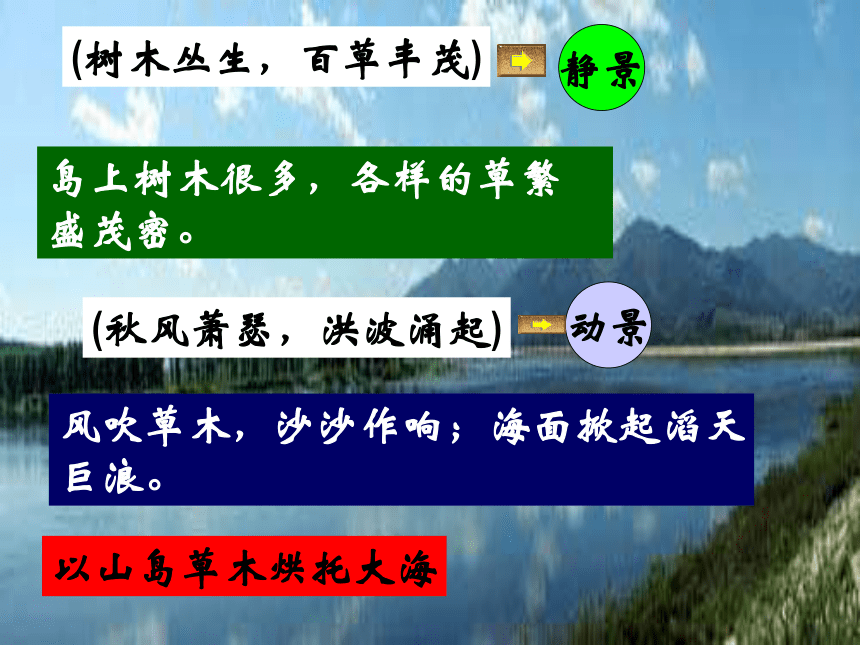 (树木丛生，百草丰茂)

静景

岛上树木很多，各样的草繁盛茂密。

(秋风萧瑟，洪波涌起)

动景

风吹草木，沙沙作响；海面掀起滔天巨浪。

以山岛草木烘托大海